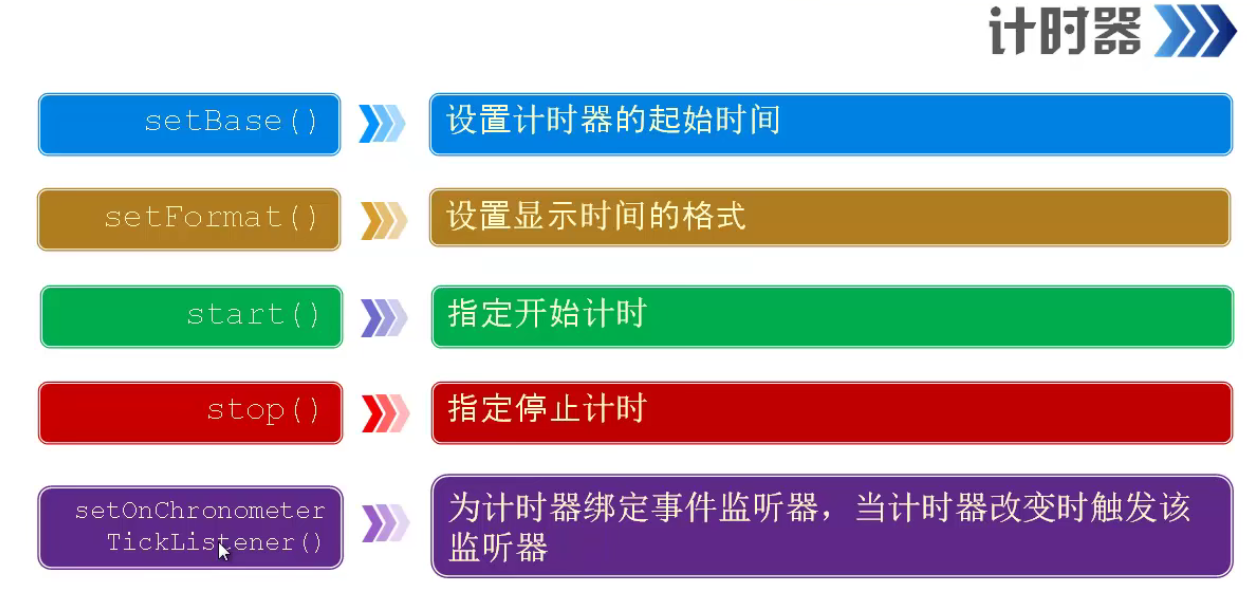 计时器

setBase()

设置计时器的起始时间

setFormat()

设置显示时间的格式

start()

指定开始计时

stop()

指定停止计时

setOnChronometerTickListener()

为计时器绑定事件监听器，当计时器改变时触发该监听器